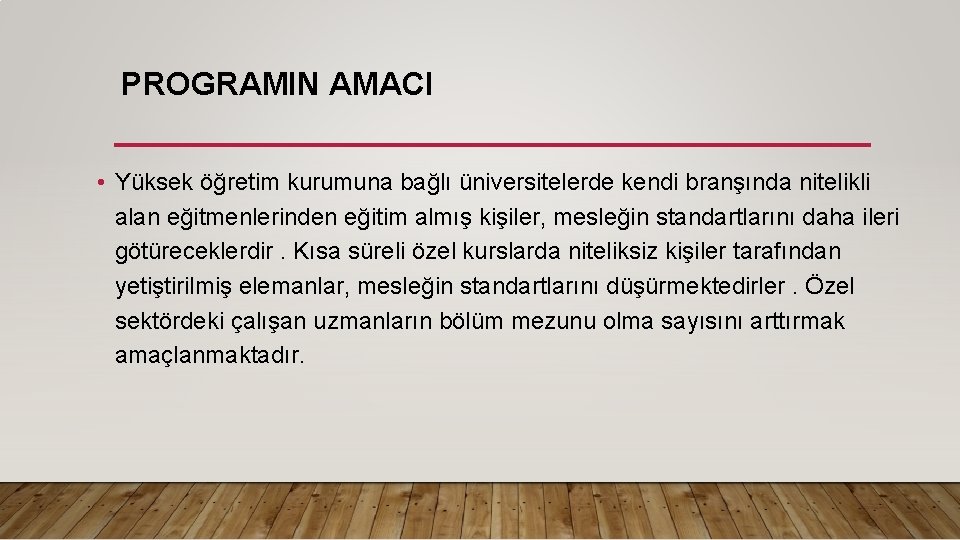 PROGRAMIN AMACI

• Yüksek öğretim kurumuna bağlı üniversitelerde kendi branşında nitelikli alan eğitmenlerinden eğitim almış kişiler, mesleğin standartlarını daha ileri götüreceklerdir . Kısa süreli özel kurslarda niteliksiz kişiler tarafından yetiştirilmiş elemanlar, mesleğin standartlarını düşürmektedirler . Özel sektördeki çalışan uzmanların bölüm mezunu olma sayısını arttırmak amaçlanmaktadır.